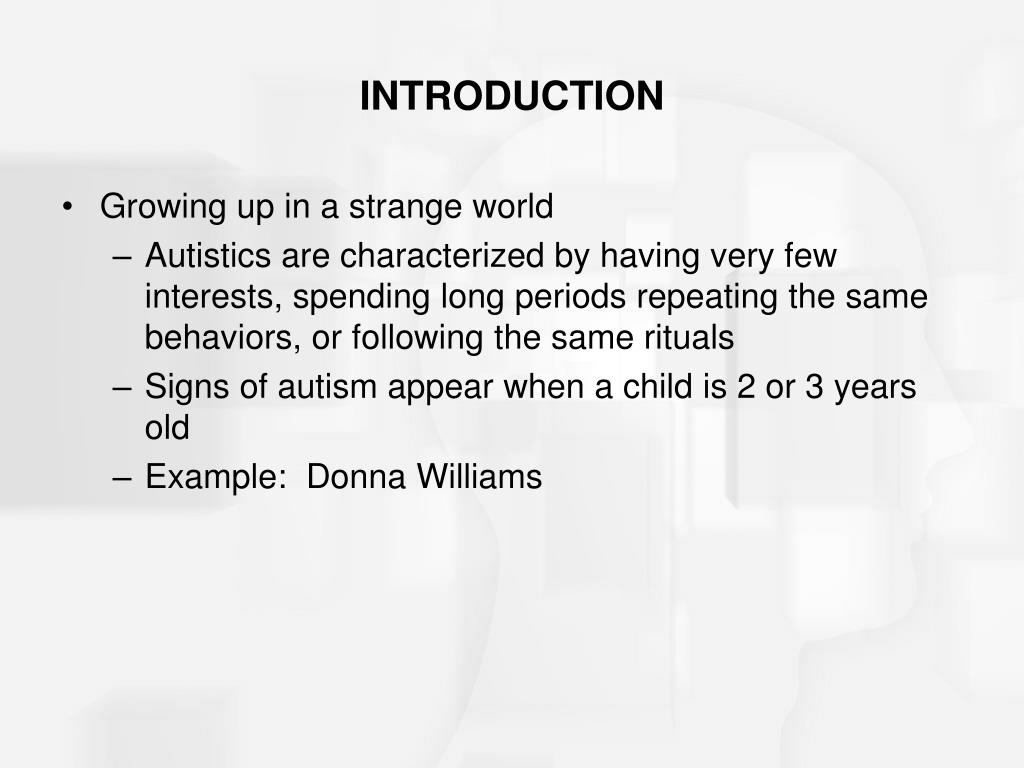 INTRODUCTION

• Growing up in a strange world
  – Autistics are characterized by having very few interests, spending long periods repeating the same behaviors, or following the same rituals
  – Signs of autism appear when a child is 2 or 3 years old
  – Example:  Donna Williams